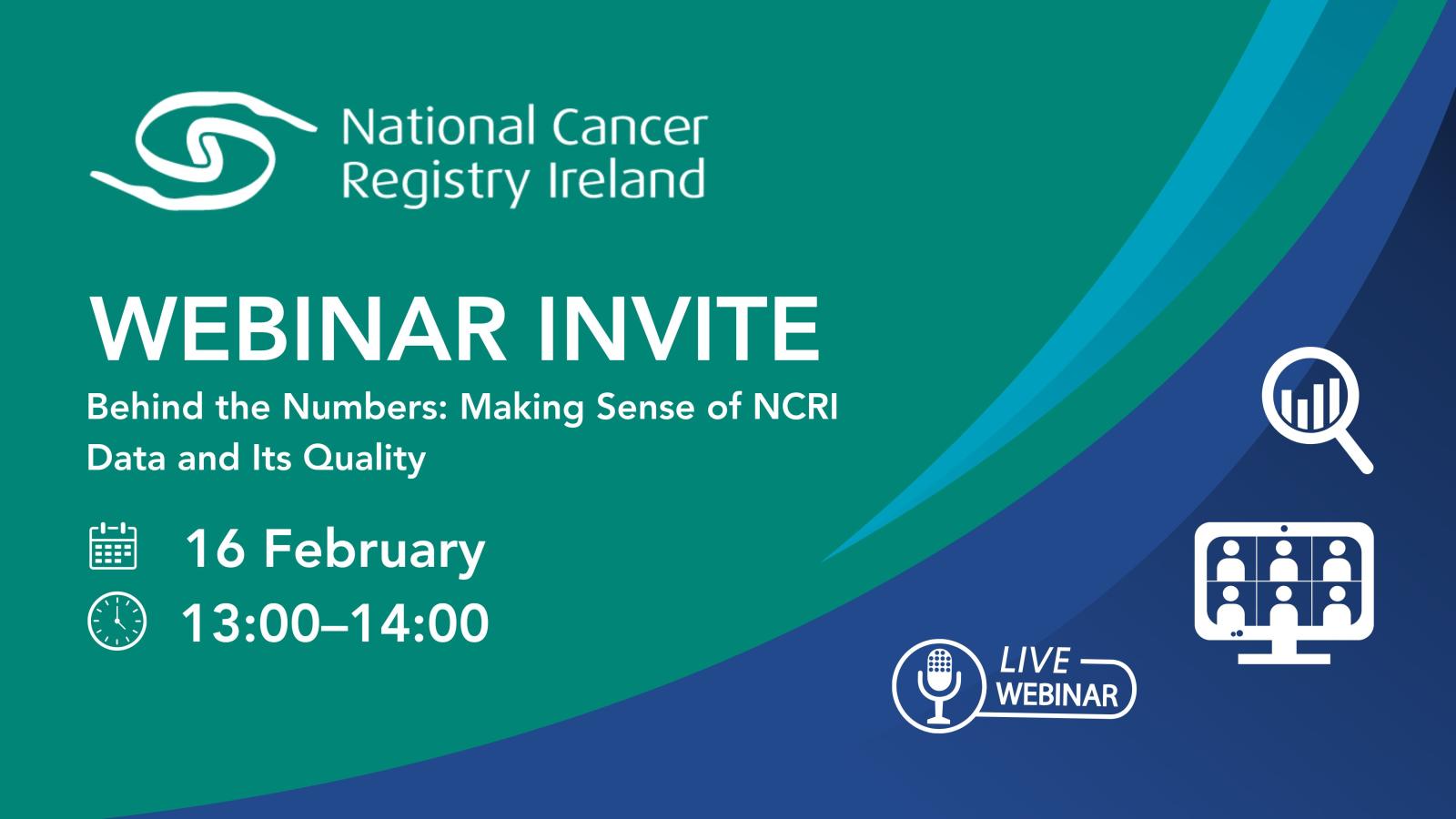 National Cancer Registry Ireland

WEBINAR INVITE

Behind the Numbers: Making Sense of NCRI Data and Its Quality

16 February

13:00–14:00

LIVE WEBINAR